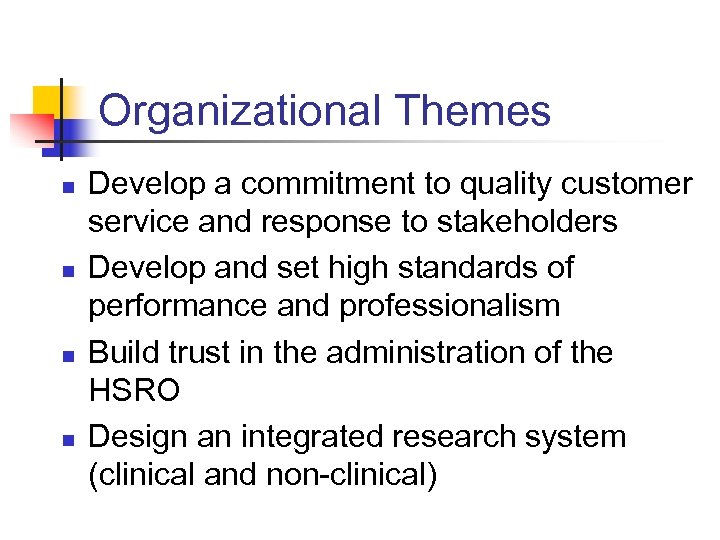 Organizational Themes

- Develop a commitment to quality customer service and response to stakeholders
- Develop and set high standards of performance and professionalism
- Build trust in the administration of the HSRO
- Design an integrated research system (clinical and non-clinical)